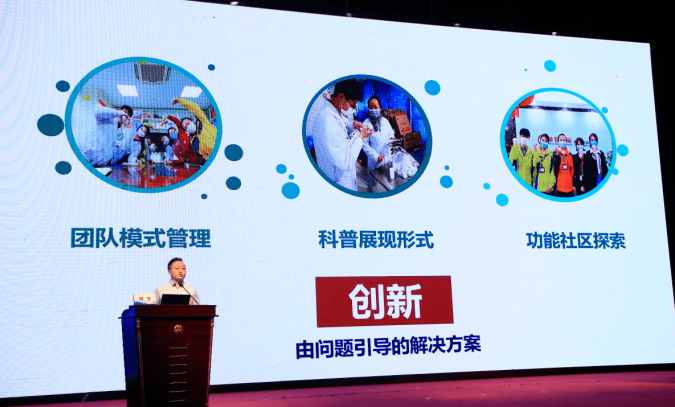 团队模式管理

科普展现形式

功能社区探索

创新

由问题引导的解决方案